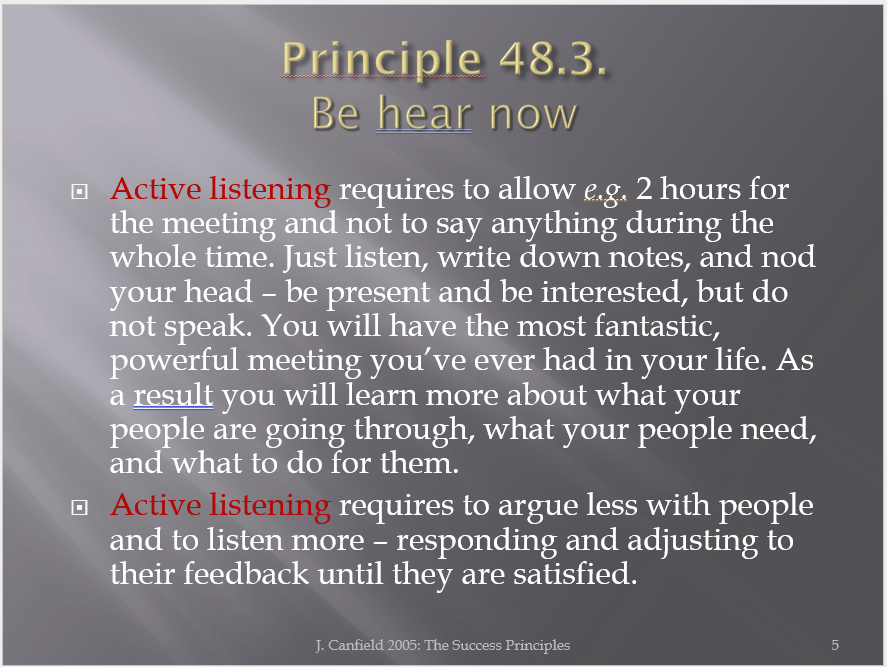 Principle 48.3.
Be hear now

Active listening requires to allow e.g. 2 hours for the meeting and not to say anything during the whole time. Just listen, write down notes, and nod your head – be present and be interested, but do not speak. You will have the most fantastic, powerful meeting you've ever had in your life. As a result you will learn more about what your people are going through, what your people need, and what to do for them.

Active listening requires to argue less with people and to listen more – responding and adjusting to their feedback until they are satisfied.

J. Canfield 2005: The Success Principles

5